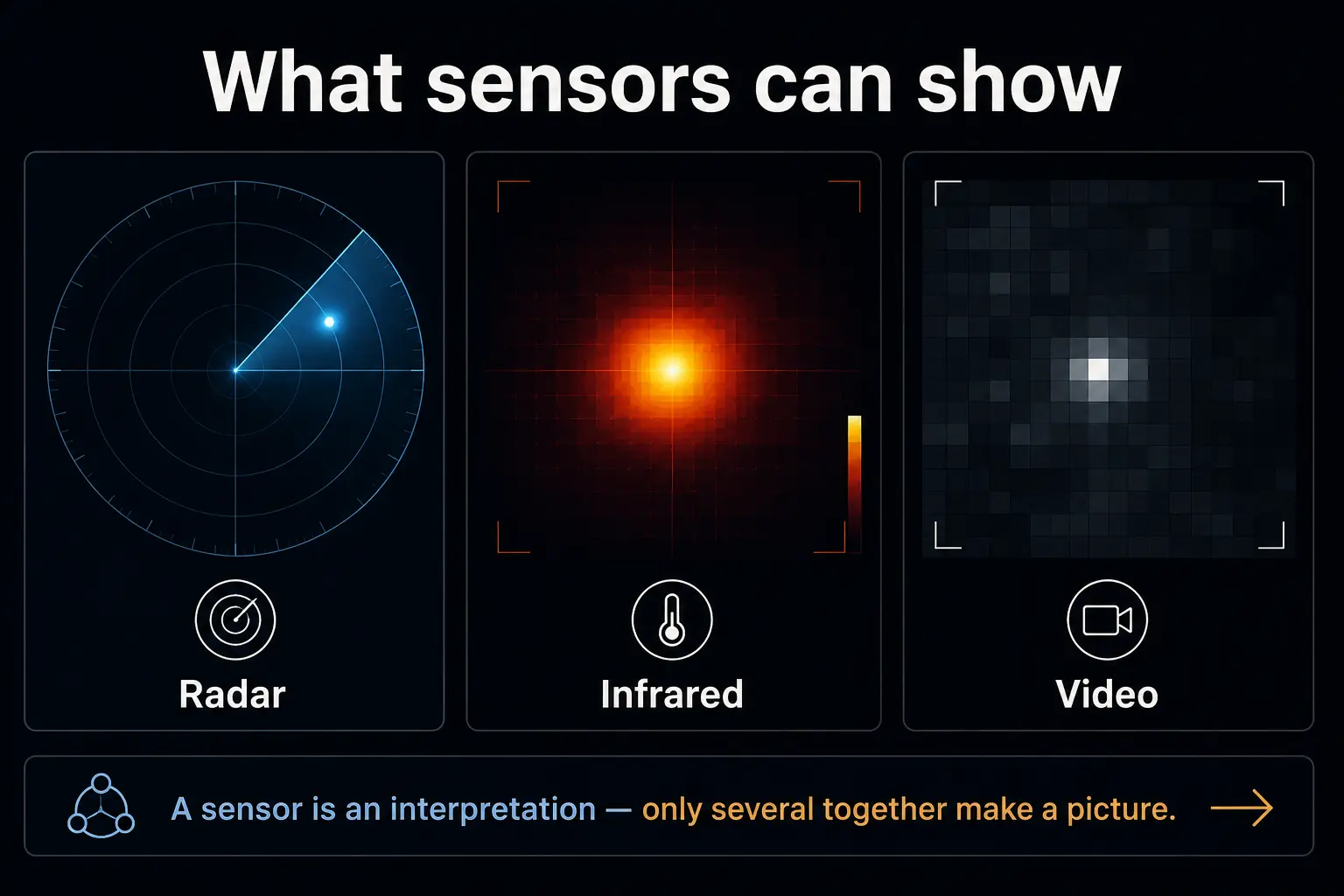 What sensors can show

Radar

Infrared

Video

A sensor is an interpretation — only several together make a picture.